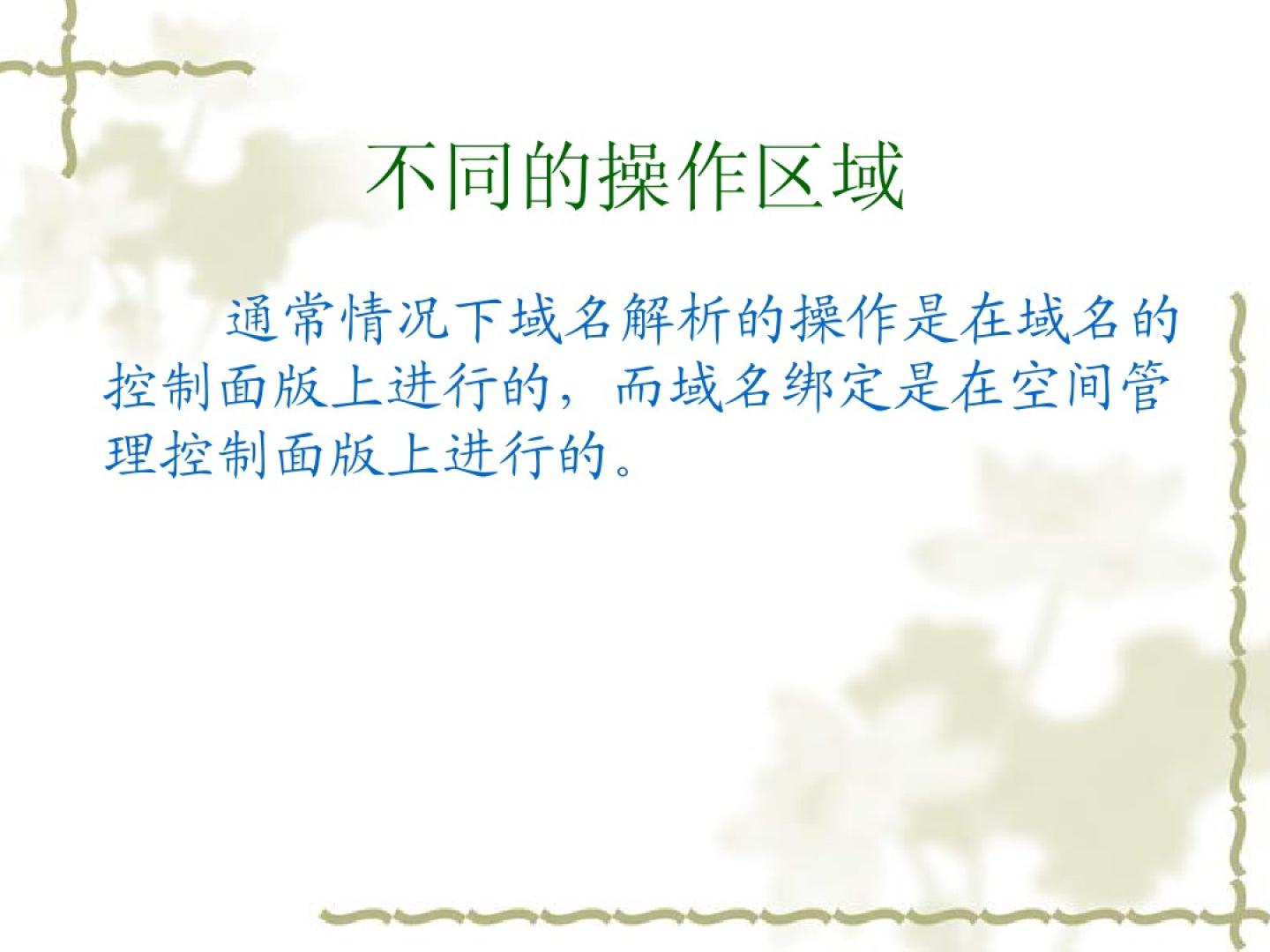 不同的操作区域

通常情况下域名解析的操作是在域名的控制面版上进行的，而域名绑定是在空间管理控制面版上进行的。